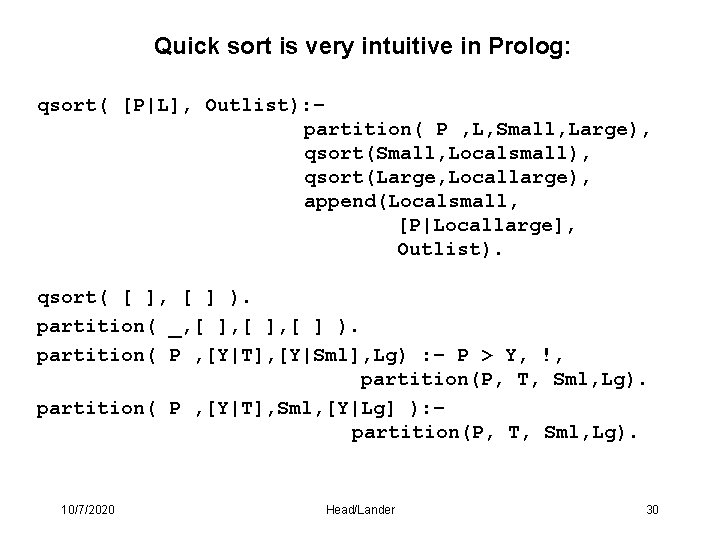 Quick sort is very intuitive in Prolog:

qsort( [P|L], Outlist):-
partition( P ,L,Small,Large),
qsort(Small,Localsmall),
qsort(Large,Locallarge),
append(Localsmall,
[P|Locallarge],
Outlist).

qsort( [ ], [ ] ).
partition( _,[ ],[ ],[ ] ).
partition( P ,[Y|T],[Y|Sml],Lg) :- P > Y, !,
partition(P, T, Sml,Lg).
partition( P ,[Y|T],Sml,[Y|Lg] ):-
partition(P, T, Sml,Lg).

10/7/2020
Head/Lander
30